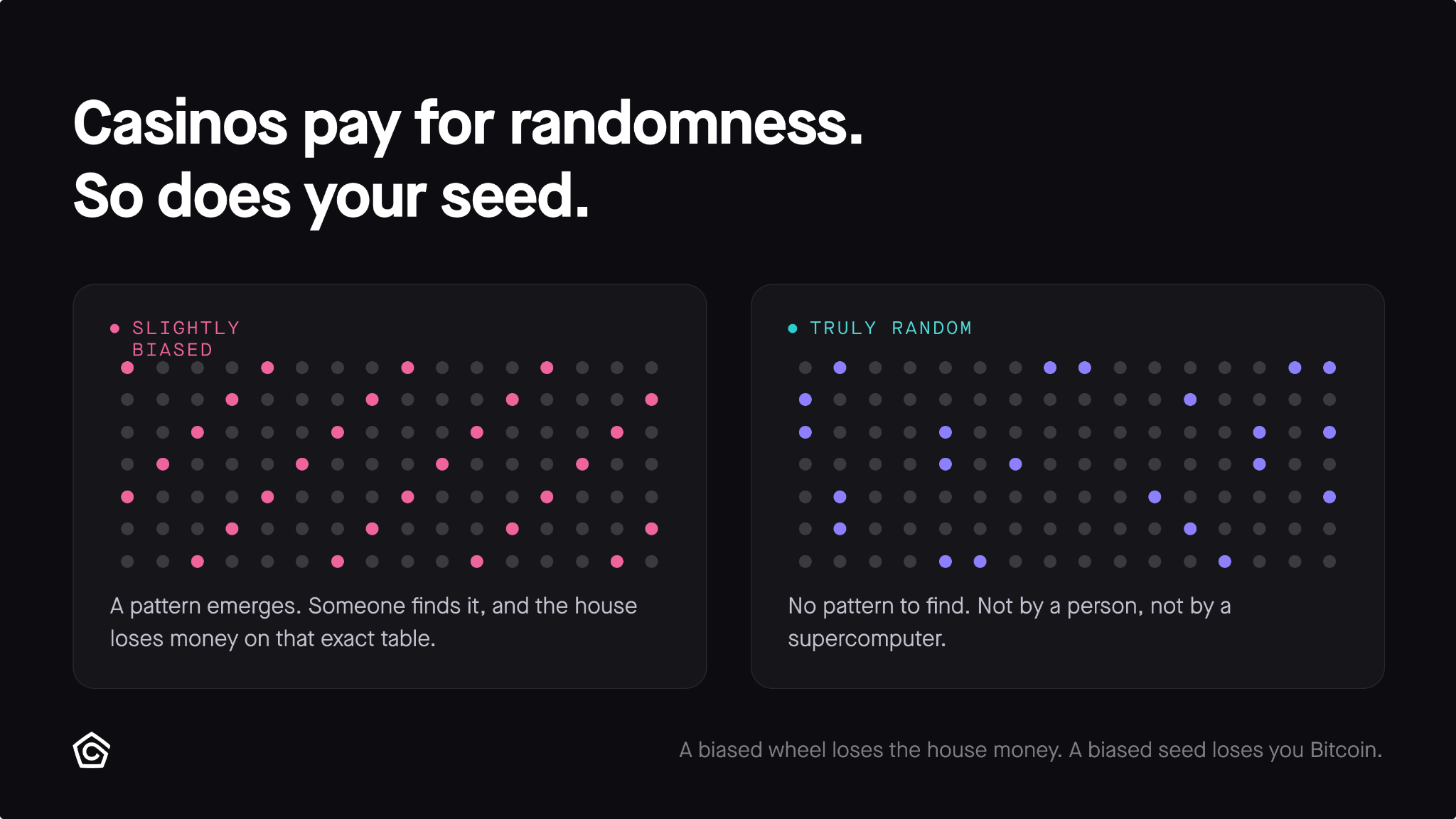 Casinos pay for randomness.
So does your seed.

SLIGHTLY BIASED

A pattern emerges. Someone finds it, and the house loses money on that exact table.

TRULY RANDOM

No pattern to find. Not by a person, not by a supercomputer.

A biased wheel loses the house money. A biased seed loses you Bitcoin.